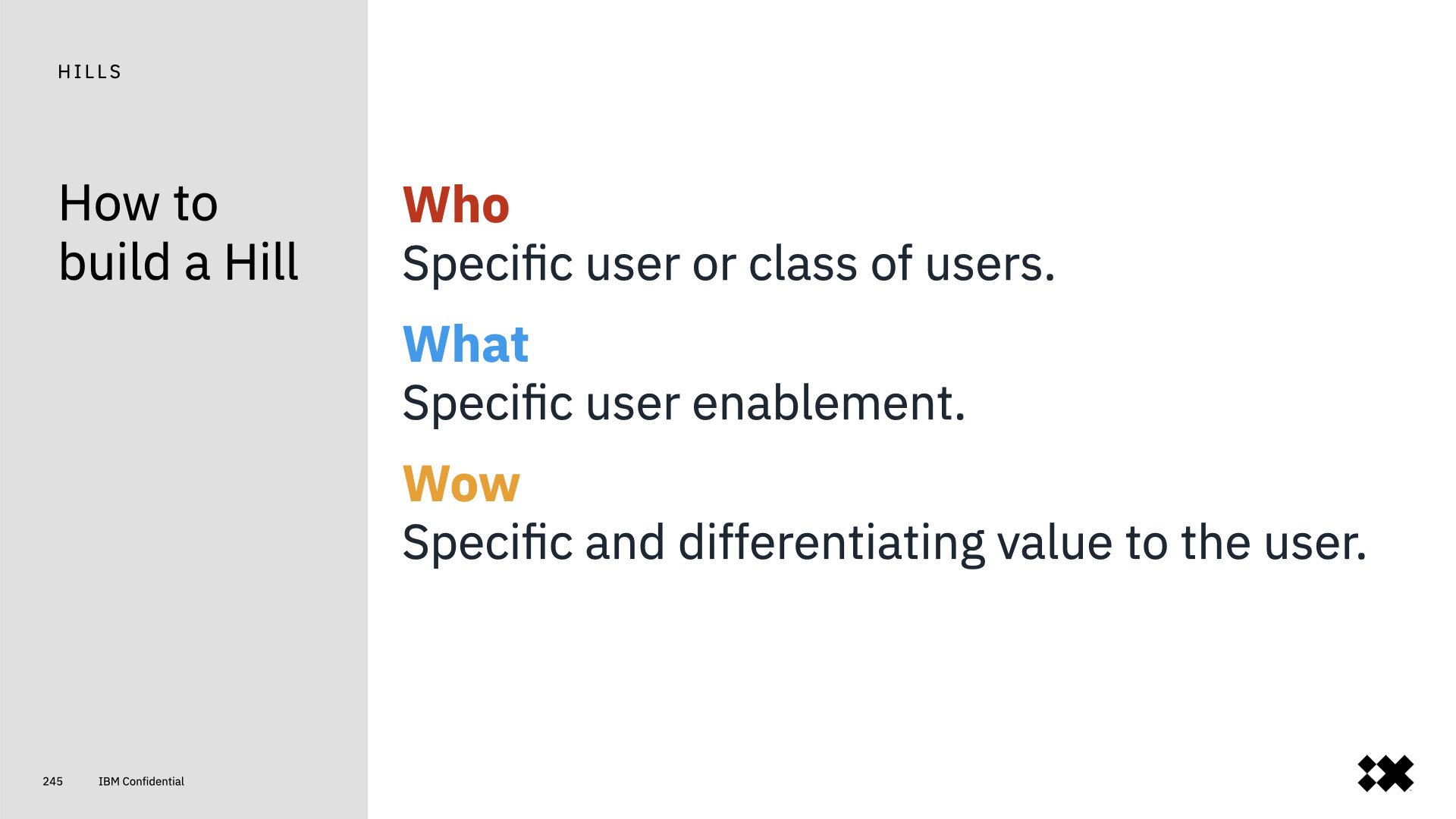 HILLS

How to build a Hill

Who
Specific user or class of users.

What
Specific user enablement.

Wow
Specific and differentiating value to the user.

245 IBM Confidential